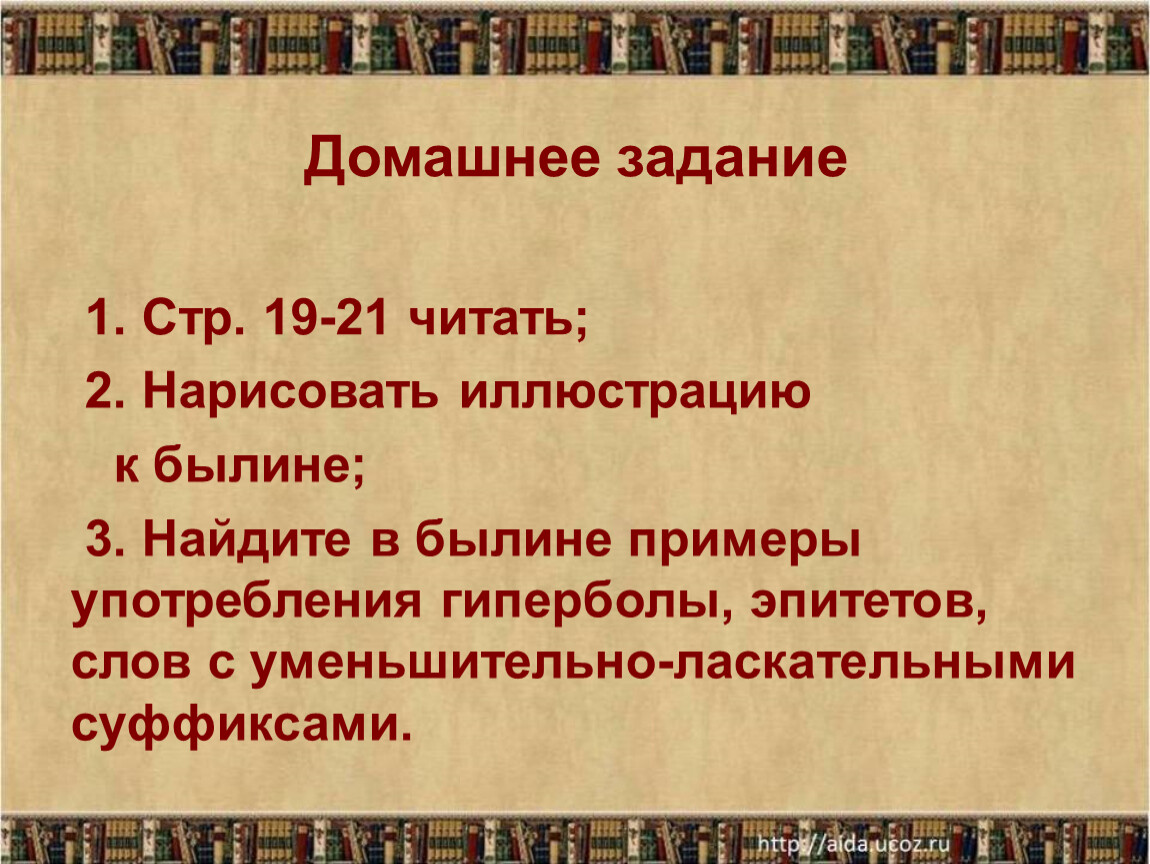 Домашнее задание

1. Стр. 19-21 читать;

2. Нарисовать иллюстрацию к былине;

3. Найдите в былине примеры употребления гиперболы, эпитетов, слов с уменьшительно-ласкательными суффиксами.

http://aida.ucoz.ru